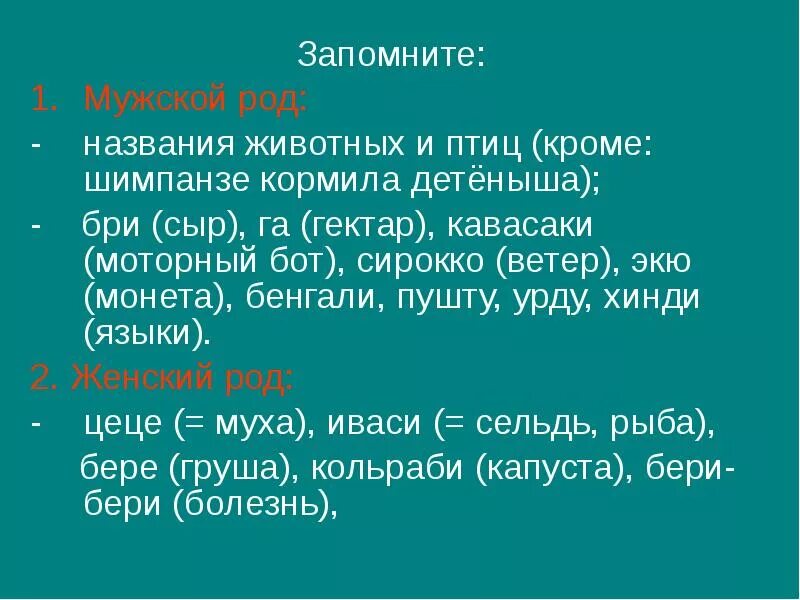 Запомните:

1. Мужской род:

- названия животных и птиц (кроме: шимпанзе кормила детёныша);

- бри (сыр), га (гектар), кавасаки (моторный бот), сирокко (ветер), экю (монета), бенгали, пушту, урду, хинди (языки).

2. Женский род:

- цеце (= муха), иваси (= сельдь, рыба),

бере (груша), кольраби (капуста), бери-бери (болезнь),